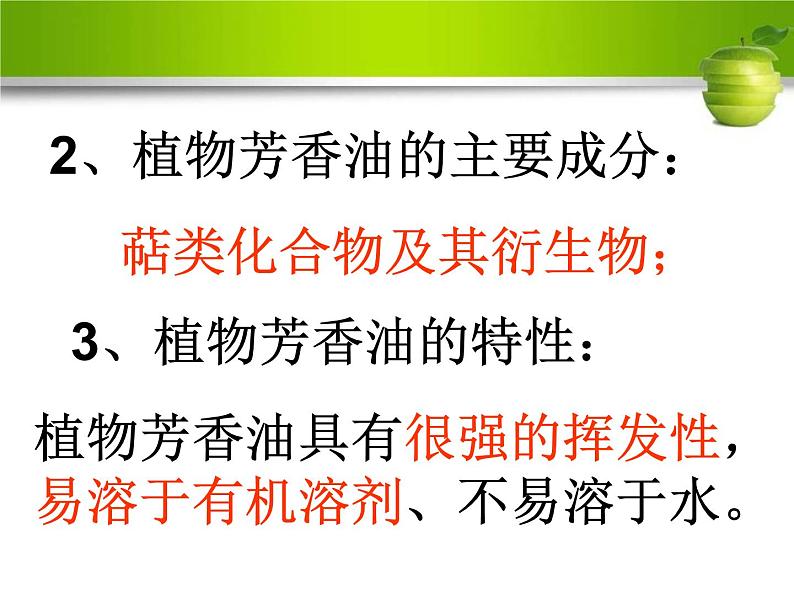 2、植物芳香油的主要成分：

萜类化合物及其衍生物；

3、植物芳香油的特性：

植物芳香油具有很强的挥发性，易溶于有机溶剂、不易溶于水。